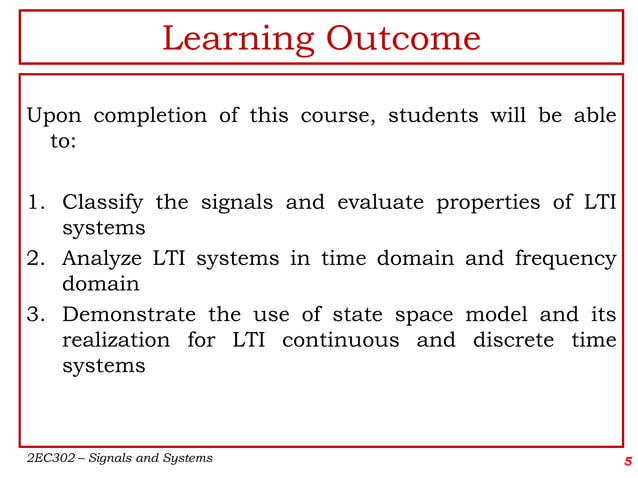 Learning Outcome

Upon completion of this course, students will be able to:

1. Classify the signals and evaluate properties of LTI systems
2. Analyze LTI systems in time domain and frequency domain
3. Demonstrate the use of state space model and its realization for LTI continuous and discrete time systems

2EC302 – Signals and Systems

5